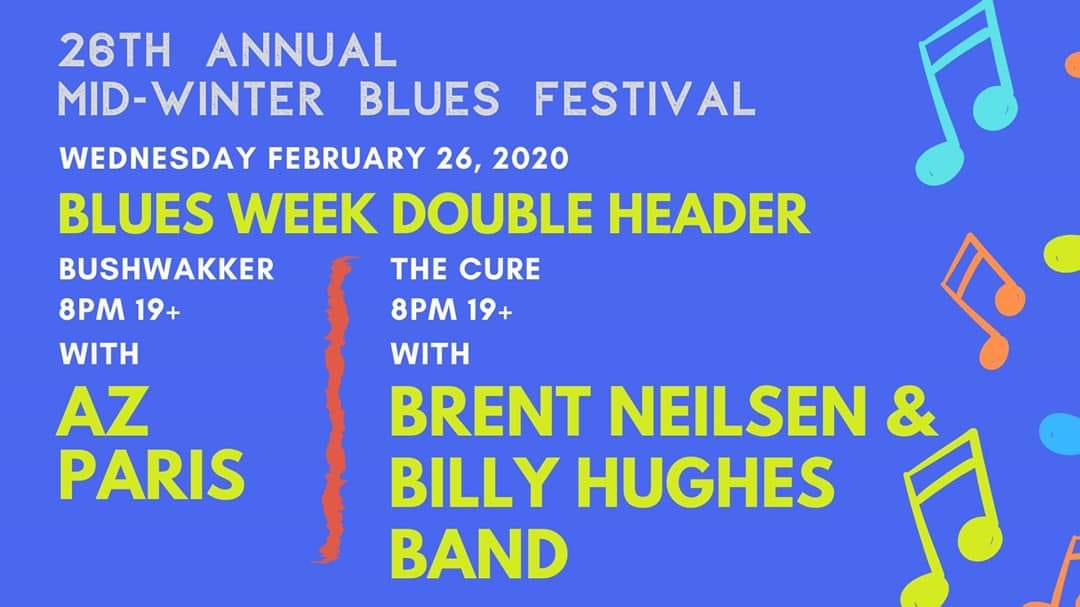 26TH ANNUAL
MID-WINTER BLUES FESTIVAL

WEDNESDAY FEBRUARY 26, 2020

BLUES WEEK DOUBLE HEADER

BUSHWAKKER
8PM 19+
WITH

AZ
PARIS

THE CURE
8PM 19+
WITH

BRENT NEILSEN &
BILLY HUGHES
BAND